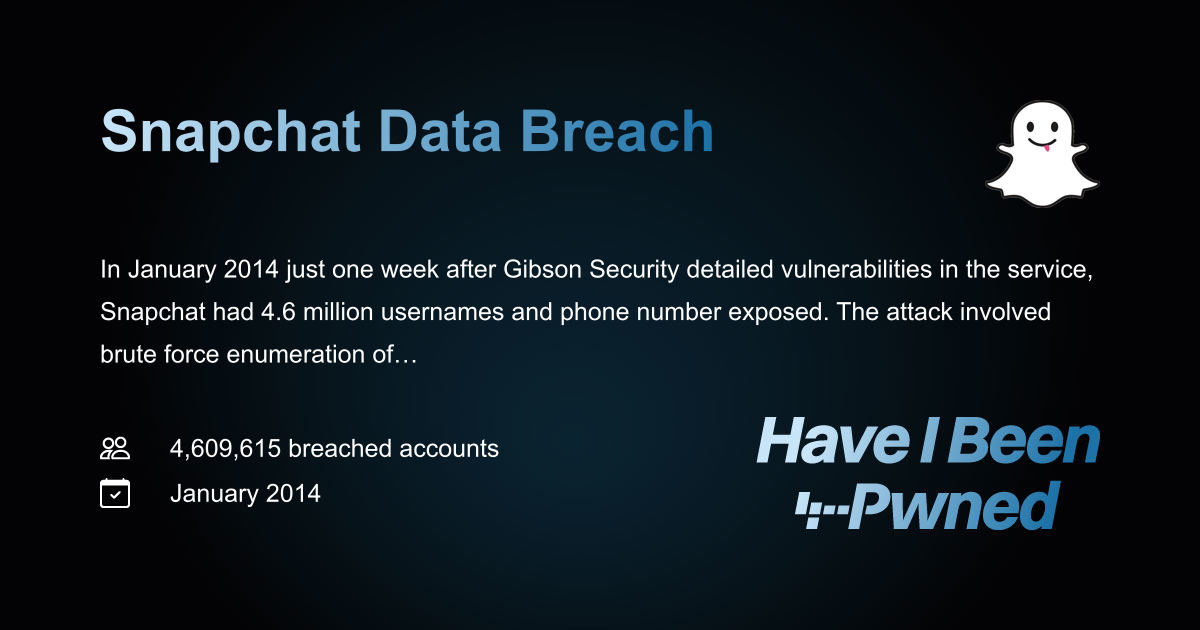 Snapchat Data Breach

In January 2014 just one week after Gibson Security detailed vulnerabilities in the service, Snapchat had 4.6 million usernames and phone number exposed. The attack involved brute force enumeration of…

4,609,615 breached accounts

January 2014

Have I Been Pwned